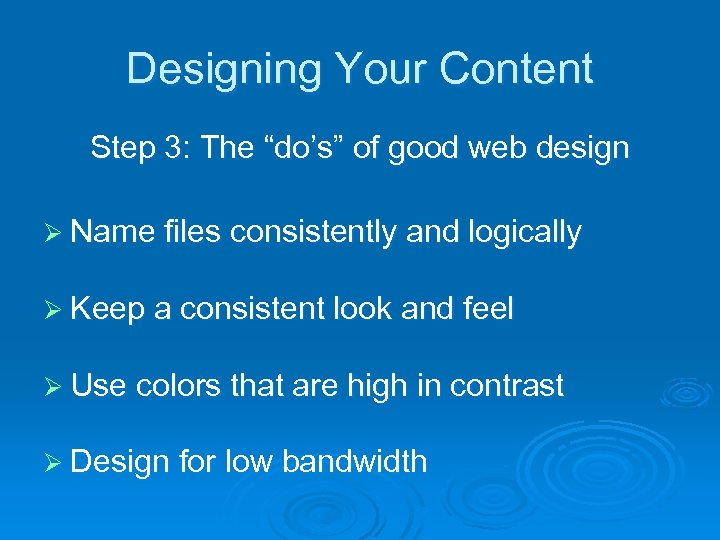 Designing Your Content

Step 3: The “do’s” of good web design

➢ Name files consistently and logically

➢ Keep a consistent look and feel

➢ Use colors that are high in contrast

➢ Design for low bandwidth